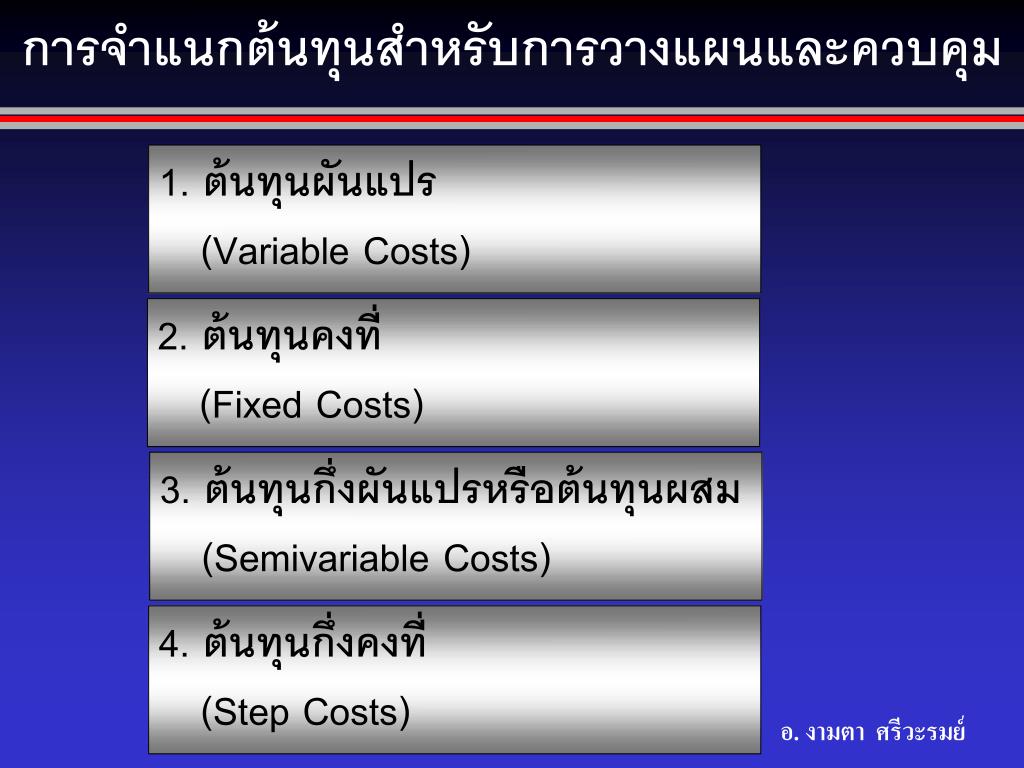 การจำแนกต้นทุนสำหรับการวางแผนและควบคุม

1. ต้นทุนผันแปร

(Variable Costs)

2. ต้นทุนคงที่

(Fixed Costs)

3. ต้นทุนกึ่งผันแปรหรือต้นทุนผสม

(Semivariable Costs)

4. ต้นทุนกึ่งคงที่

(Step Costs)

อ. งามตา ศรีวะรมย์